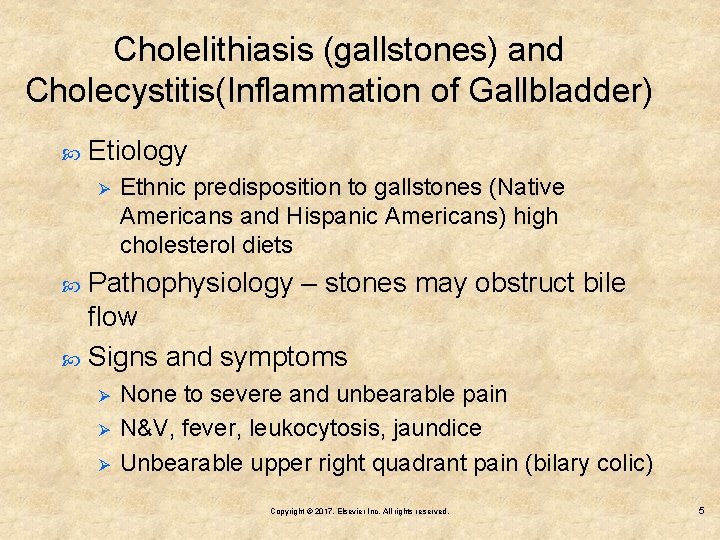 Cholelithiasis (gallstones) and Cholecystitis(Inflammation of Gallbladder)

Etiology

Ethnic predisposition to gallstones (Native Americans and Hispanic Americans) high cholesterol diets

Pathophysiology – stones may obstruct bile flow

Signs and symptoms

None to severe and unbearable pain

N&V, fever, leukocytosis, jaundice

Unbearable upper right quadrant pain (bilary colic)

Copyright © 2017. Elsevier Inc. All rights reserved.

5